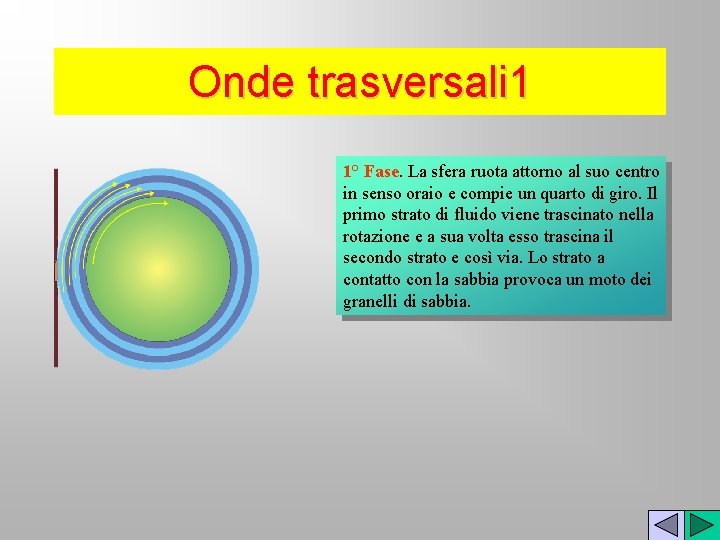 Onde trasversali1

1° Fase. La sfera ruota attorno al suo centro in senso oraio e compie un quarto di giro. Il primo strato di fluido viene trascinato nella rotazione e a sua volta esso trascina il secondo strato e così via. Lo strato a contatto con la sabbia provoca un moto dei granelli di sabbia.